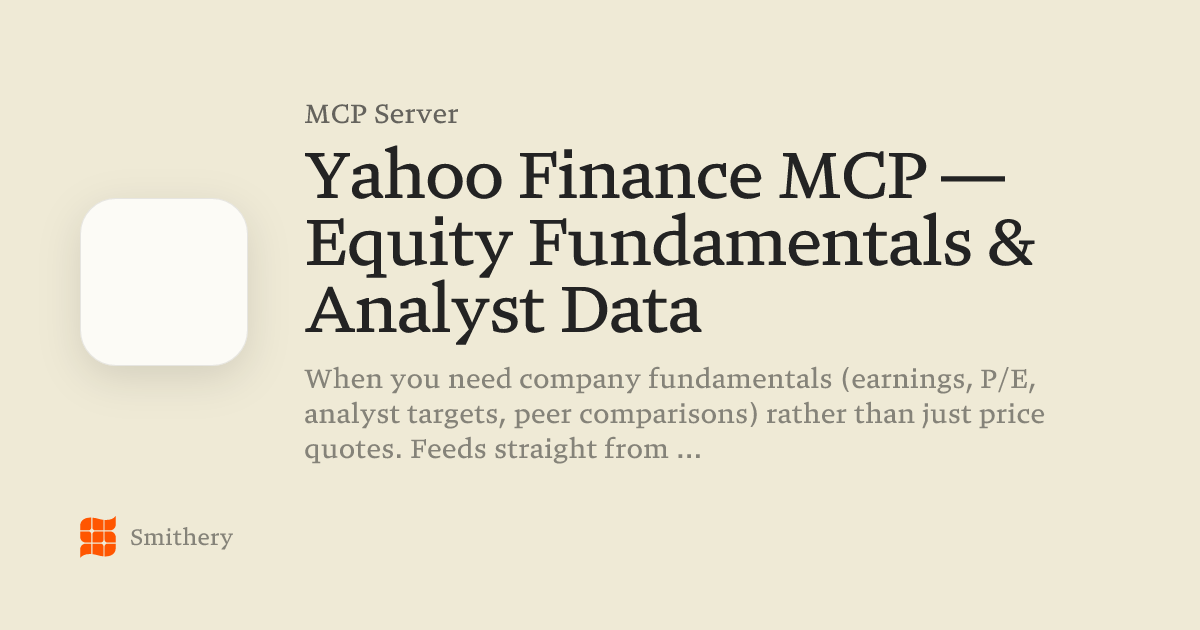 MCP Server

Yahoo Finance MCP — Equity Fundamentals & Analyst Data

When you need company fundamentals (earnings, P/E, analyst targets, peer comparisons) rather than just price quotes. Feeds straight from ...

Smithery